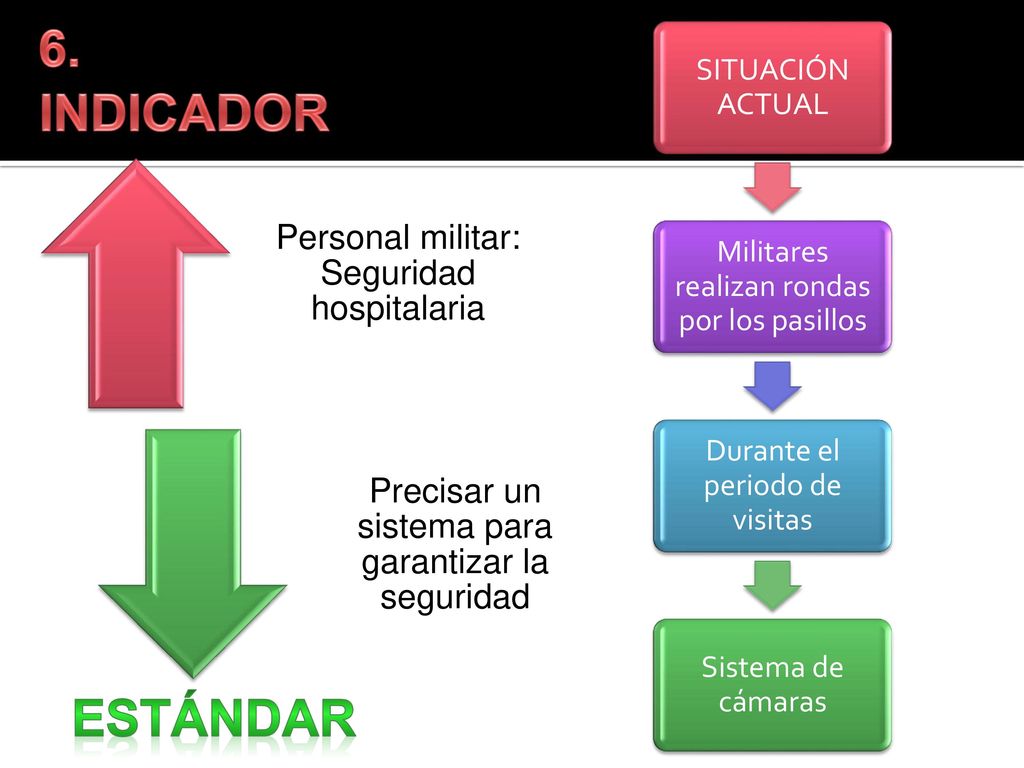 6. INDICADOR

Personal militar: Seguridad hospitalaria

Precisar un sistema para garantizar la seguridad

ESTÁNDAR

SITUACIÓN ACTUAL

Militares realizan rondas por los pasillos

Durante el periodo de visitas

Sistema de cámaras